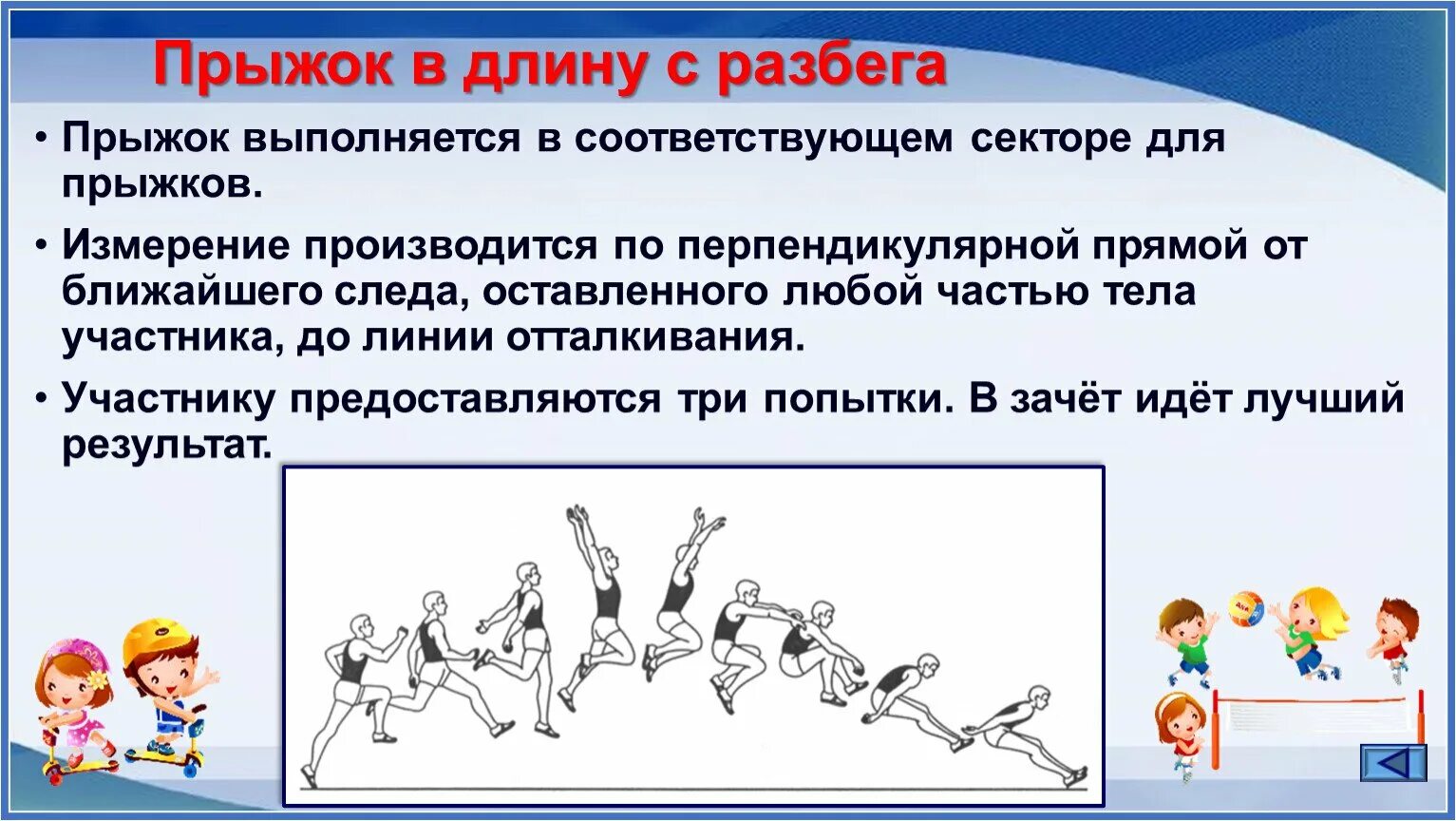 Прыжок в длину с разбега

• Прыжок выполняется в соответствующем секторе для прыжков.

• Измерение производится по перпендикулярной прямой от ближайшего следа, оставленного любой частью тела участника, до линии отталкивания.

• Участнику предоставляются три попытки. В зачёт идёт лучший результат.